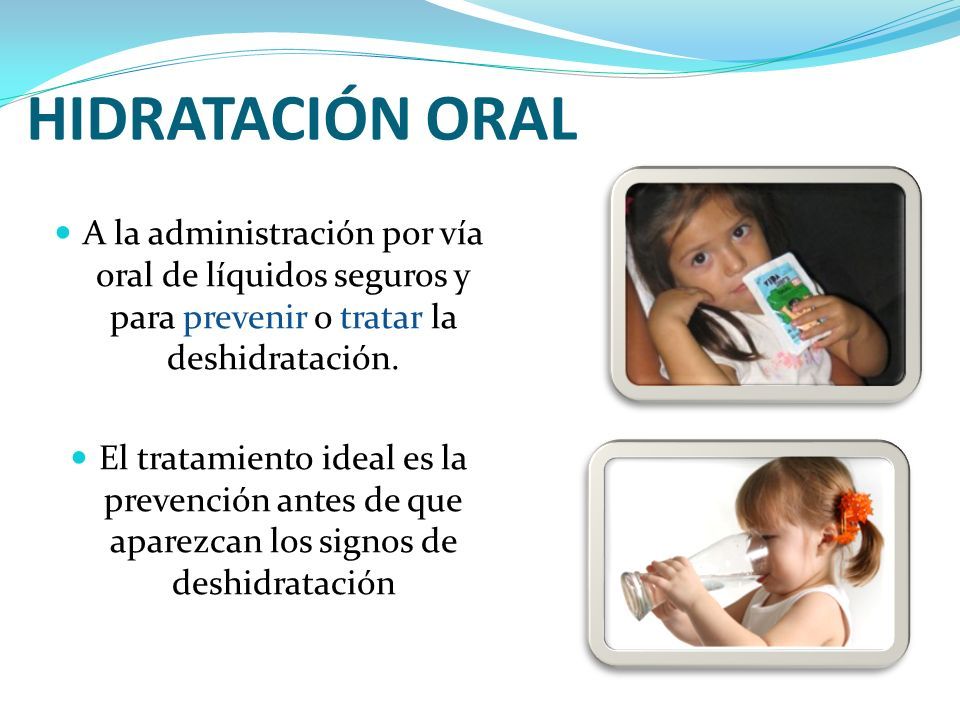 HIDRATACIÓN ORAL

A la administración por vía oral de líquidos seguros y para prevenir o tratar la deshidratación.

El tratamiento ideal es la prevención antes de que aparezcan los signos de deshidratación